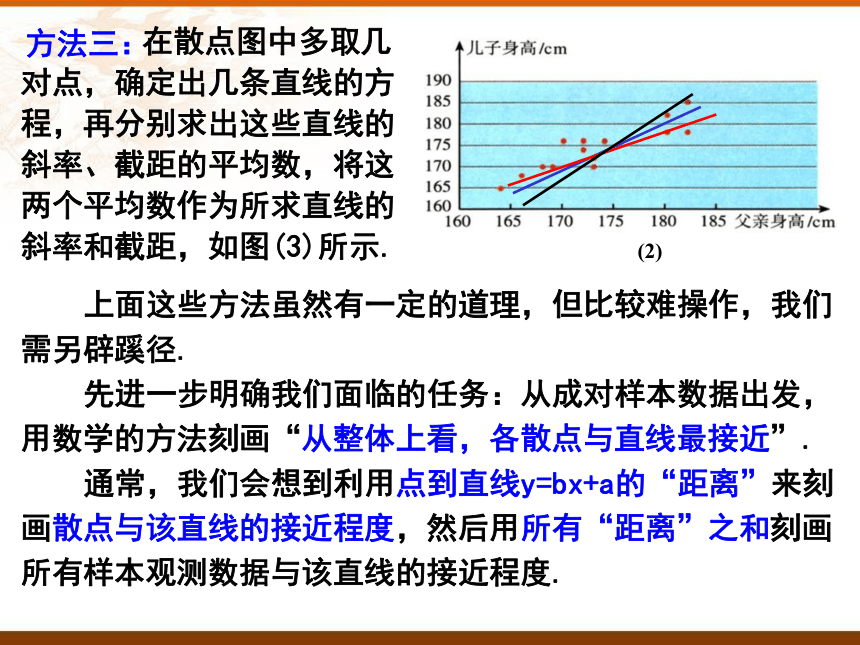 方法三：在散点图中多取几对点，确定出几条直线的方程，再分别求出这些直线的斜率、截距的平均数，将这两个平均数作为所求直线的斜率和截距，如图(3)所示.

儿子身高/cm
190
185
180
175
170
165
160
160 165 170 175 180 185 父亲身高/cm
(2)

上面这些方法虽然有一定的道理，但比较难操作，我们需另辟蹊径.

先进一步明确我们面临的任务：从成对样本数据出发，用数学的方法刻画“从整体上看，各散点与直线最接近”.

通常，我们会想到利用点到直线y=bx+a的“距离”来刻画散点与该直线的接近程度，然后用所有“距离”之和刻画所有样本观测数据与该直线的接近程度.